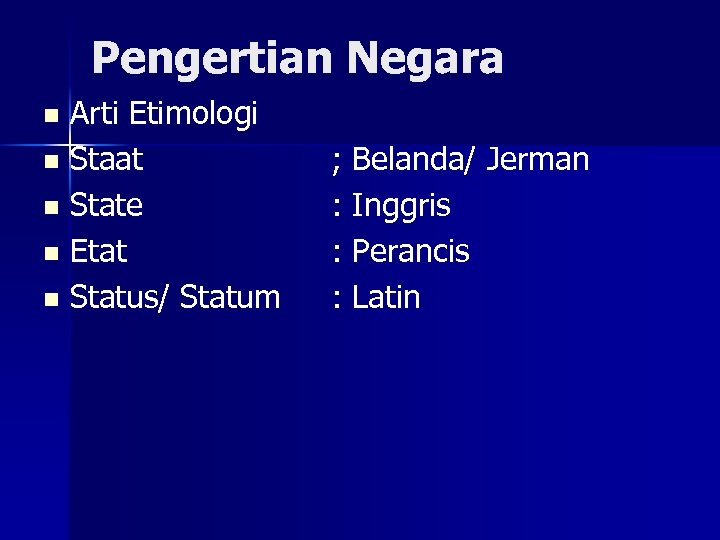 Pengertian Negara

- Arti Etimologi
- Staat ; Belanda/ Jerman
- State : Inggris
- Etat : Perancis
- Status/ Statum : Latin